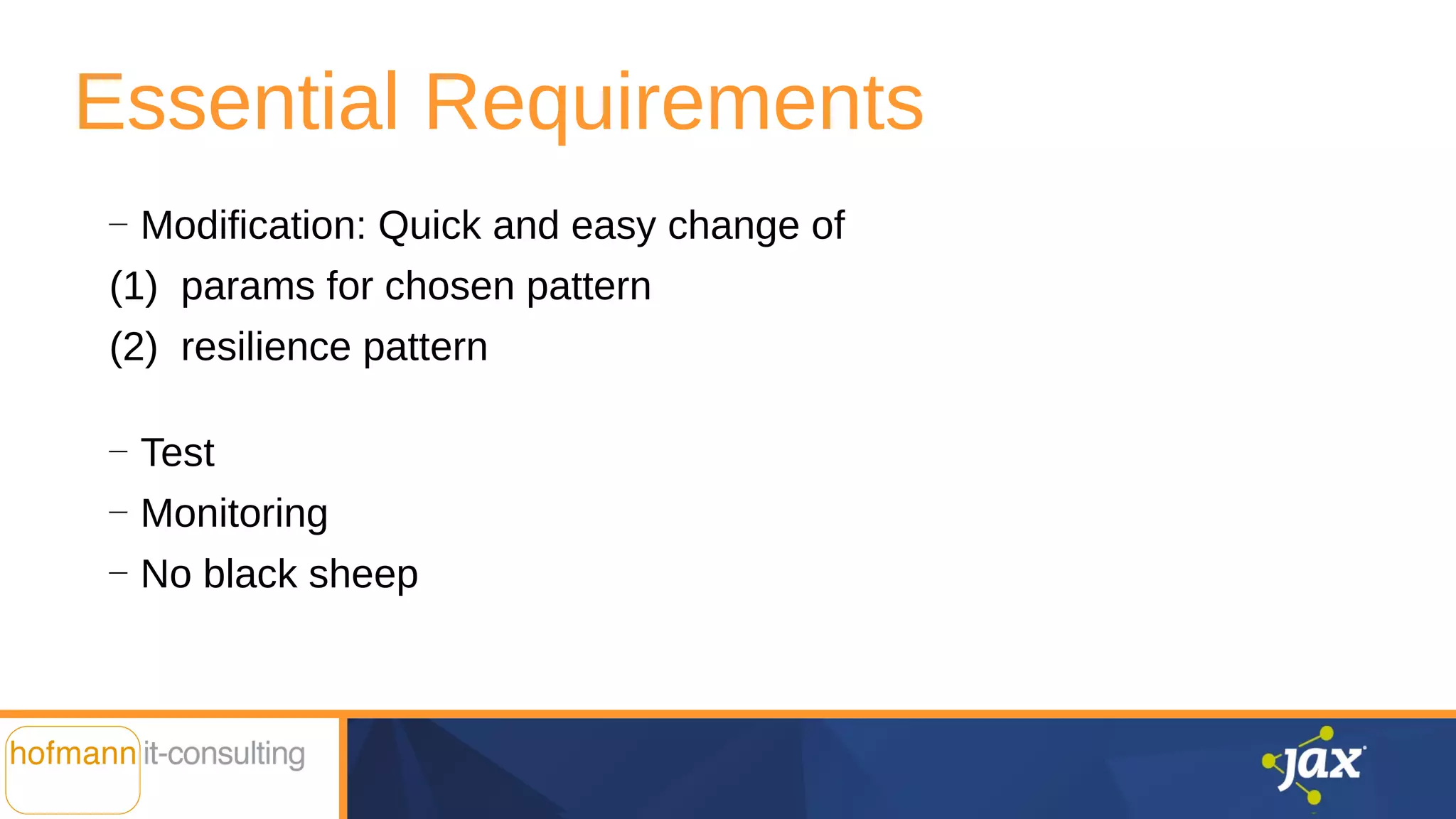 Essential Requirements

– Modification: Quick and easy change of
(1) params for chosen pattern
(2) resilience pattern

– Test
– Monitoring
– No black sheep

hofmann it-consulting

jax